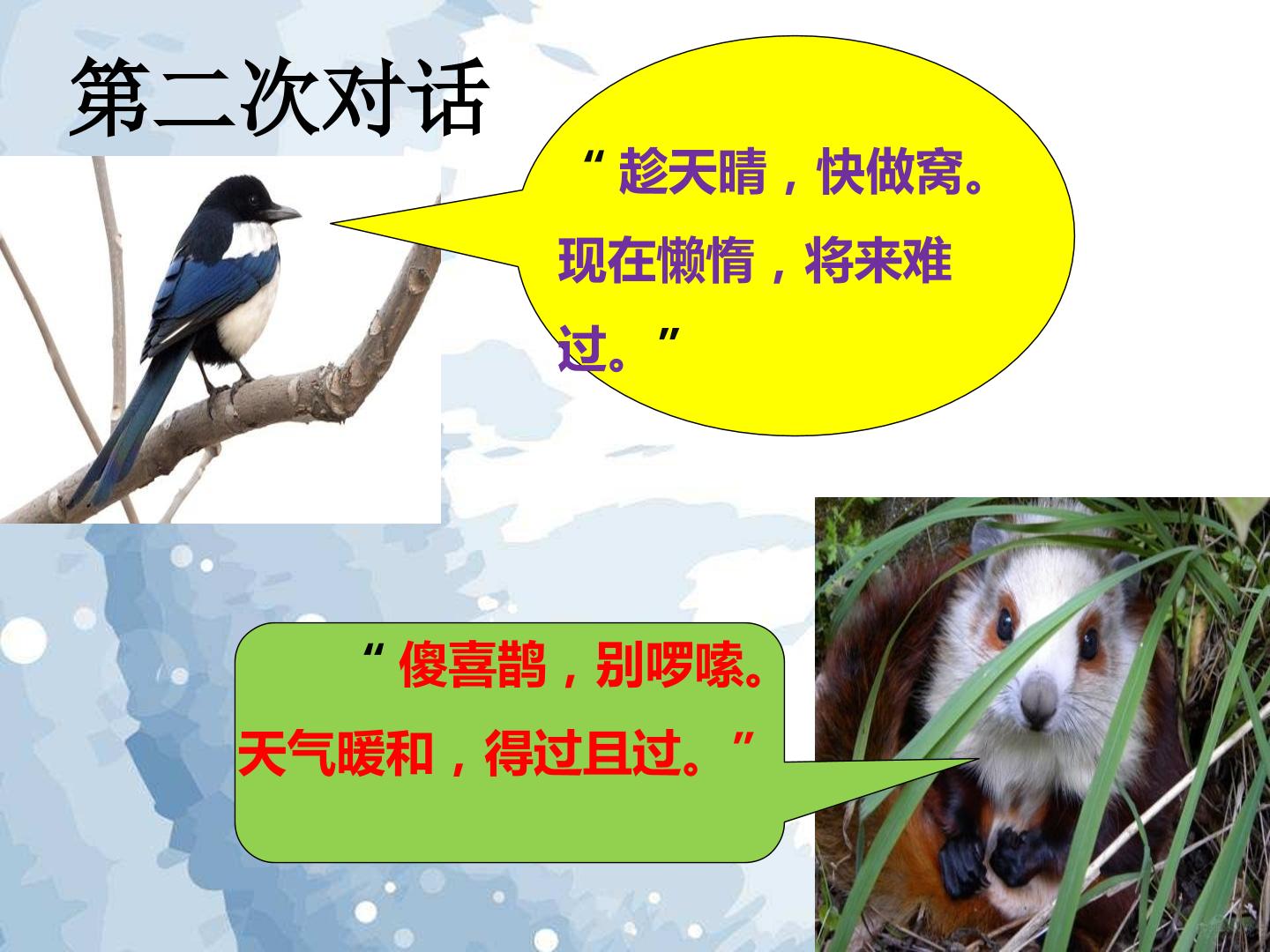 第二次对话

“趁天晴，快做窝。现在懒惰，将来难过。”

“傻喜鹊，别啰嗦。天气暖和，得过且过。”